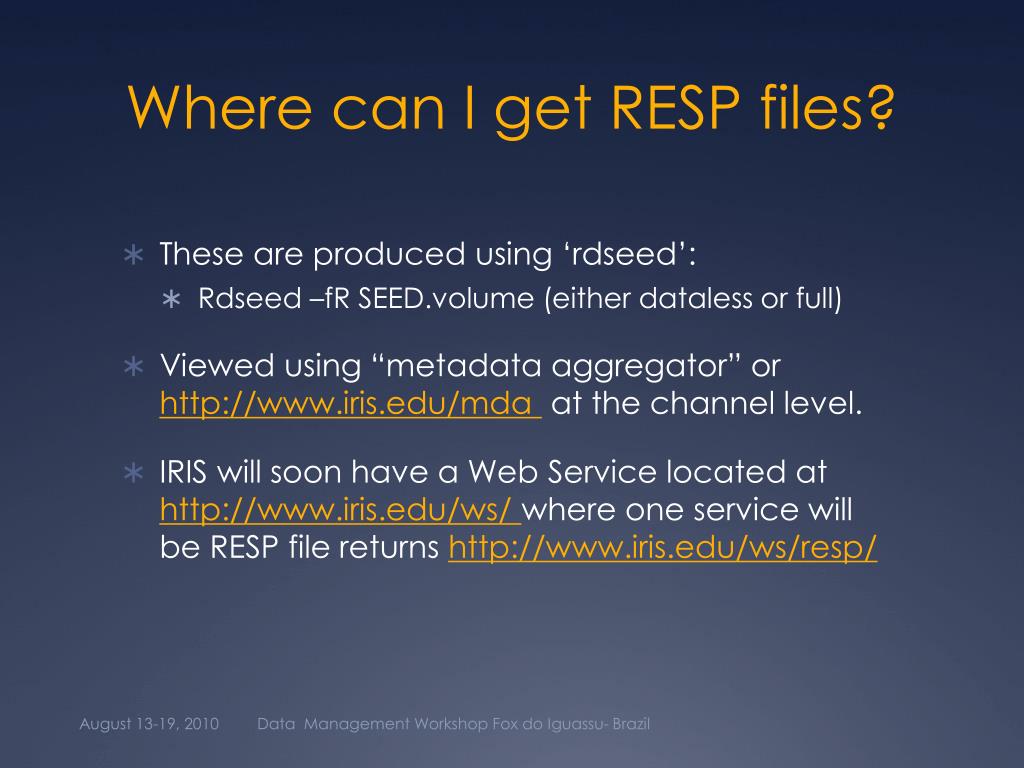 Where can I get RESP files?

∗ These are produced using ‘rdseed’:
  ∗ Rdseed –fR SEED.volume (either dataless or full)

∗ Viewed using “metadata aggregator” or http://www.iris.edu/mda at the channel level.

∗ IRIS will soon have a Web Service located at http://www.iris.edu/ws/ where one service will be RESP file returns http://www.iris.edu/ws/resp/

August 13-19, 2010 Data Management Workshop Fox do Iguassu- Brazil